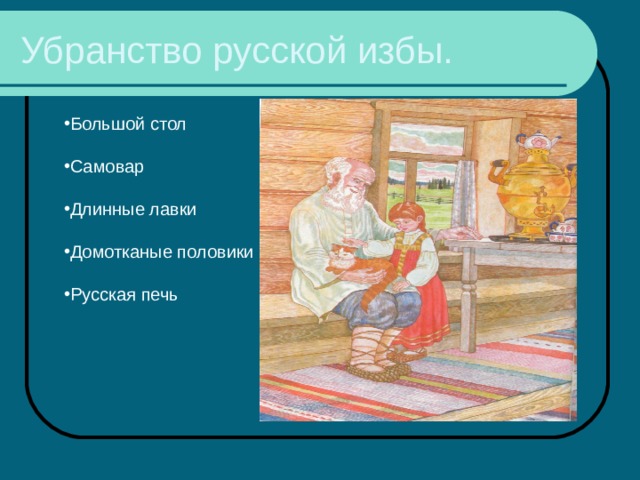 Убранство русской избы.

•Большой стол

•Самовар

•Длинные лавки

•Домотканые половики

•Русская печь